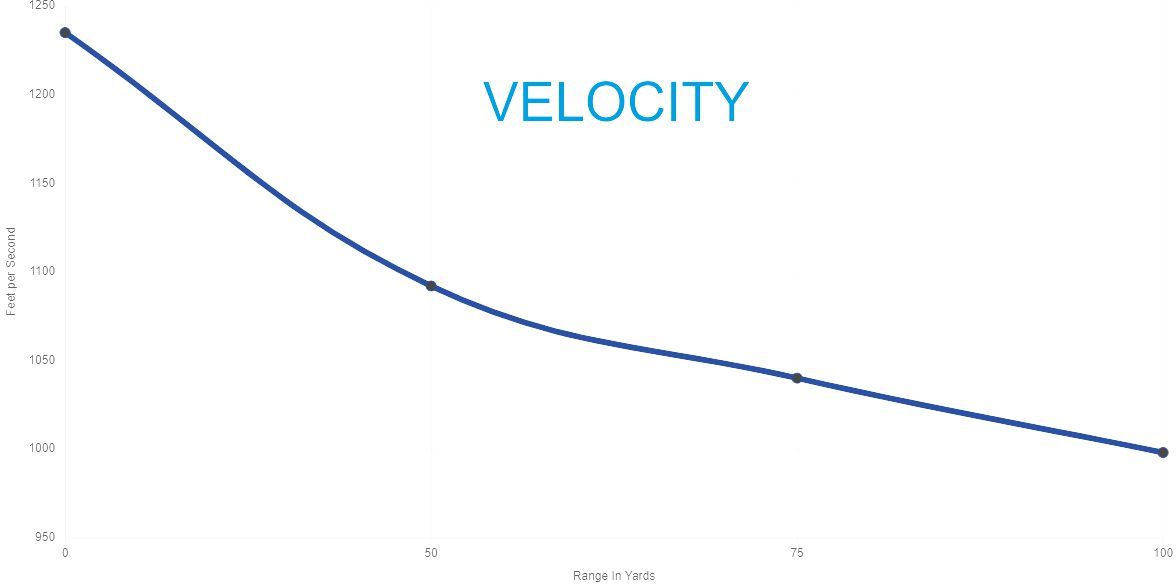 VELOCITY

Feet per Second

1250
1200
1150
1100
1050
1000
950

0
50
75
100

Range In Yards